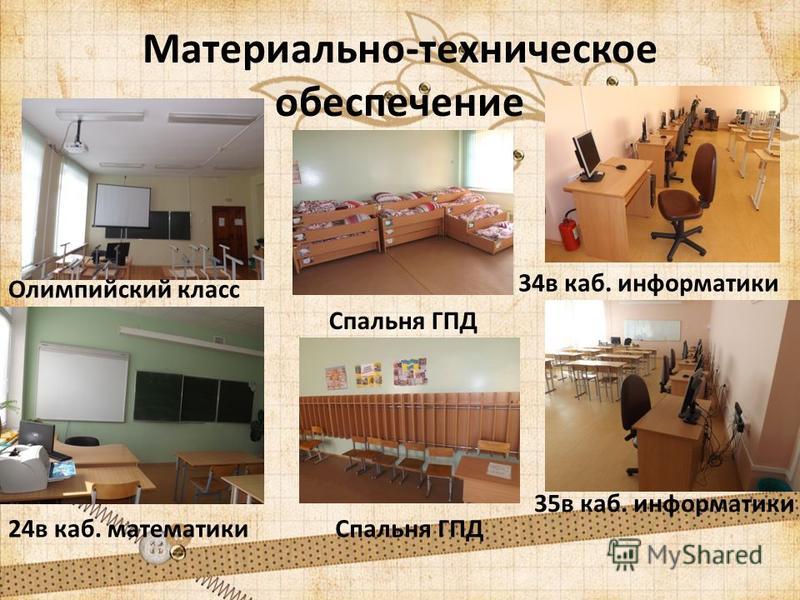 Материально-техническое обеспечение

Олимпийский класс

Спальня ГПД

34в каб. информатики

24в каб. математики

Спальня ГПД

35в каб. информатики

MyShared